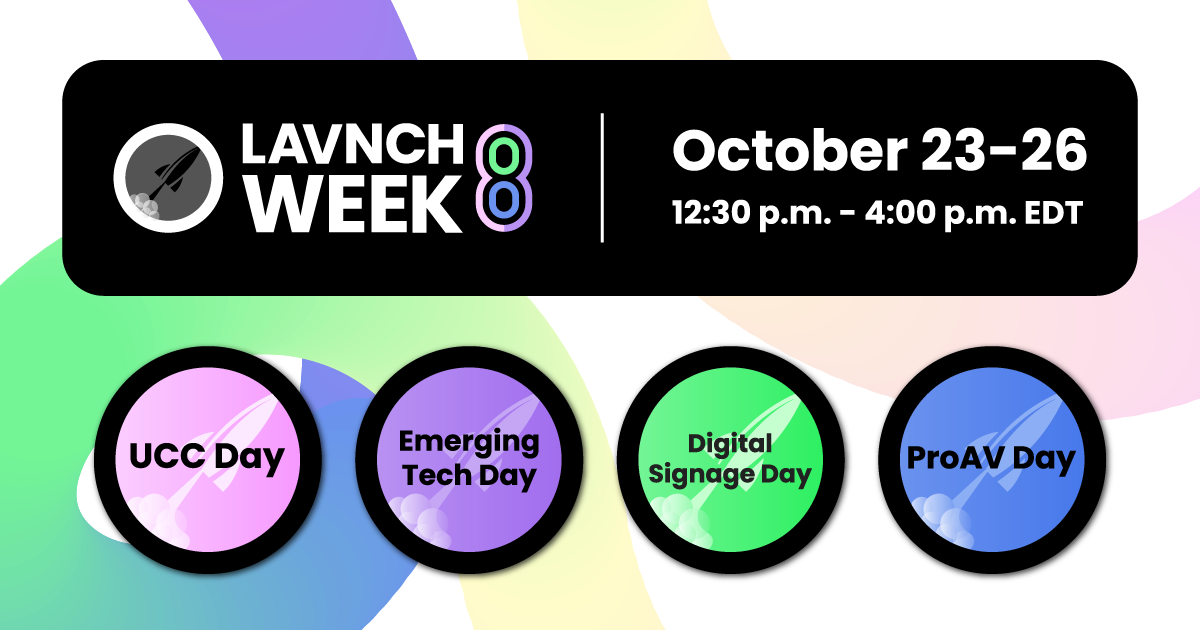 LAVNCH WEEK 8

October 23-26
12:30 p.m. - 4:00 p.m. EDT

UCC Day

Emerging Tech Day

Digital Signage Day

ProAV Day